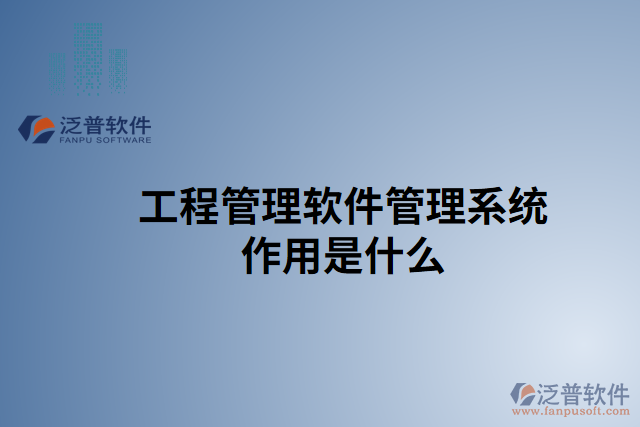 泛普软件
FANPU SOFTWARE

工程管理软件管理系统作用是什么

泛普软件
www.fanpusoft.com